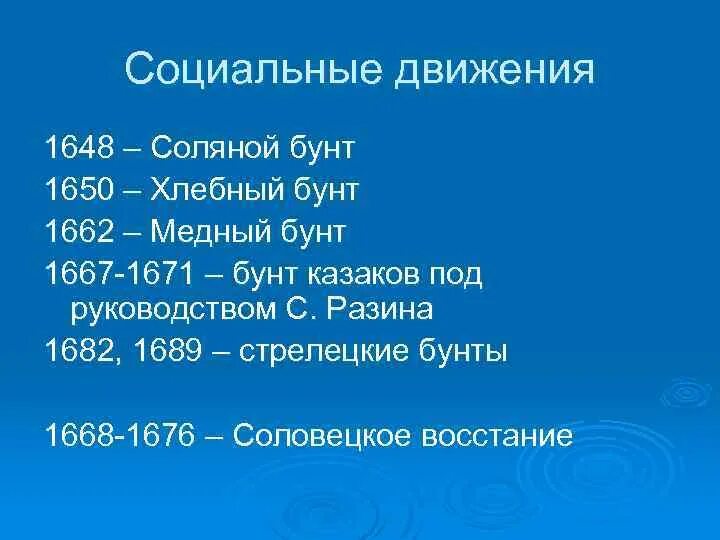 Социальные движения

1648 – Соляной бунт

1650 – Хлебный бунт

1662 – Медный бунт

1667-1671 – бунт казаков под руководством С. Разина

1682, 1689 – стрелецкие бунты

1668-1676 – Соловецкое восстание